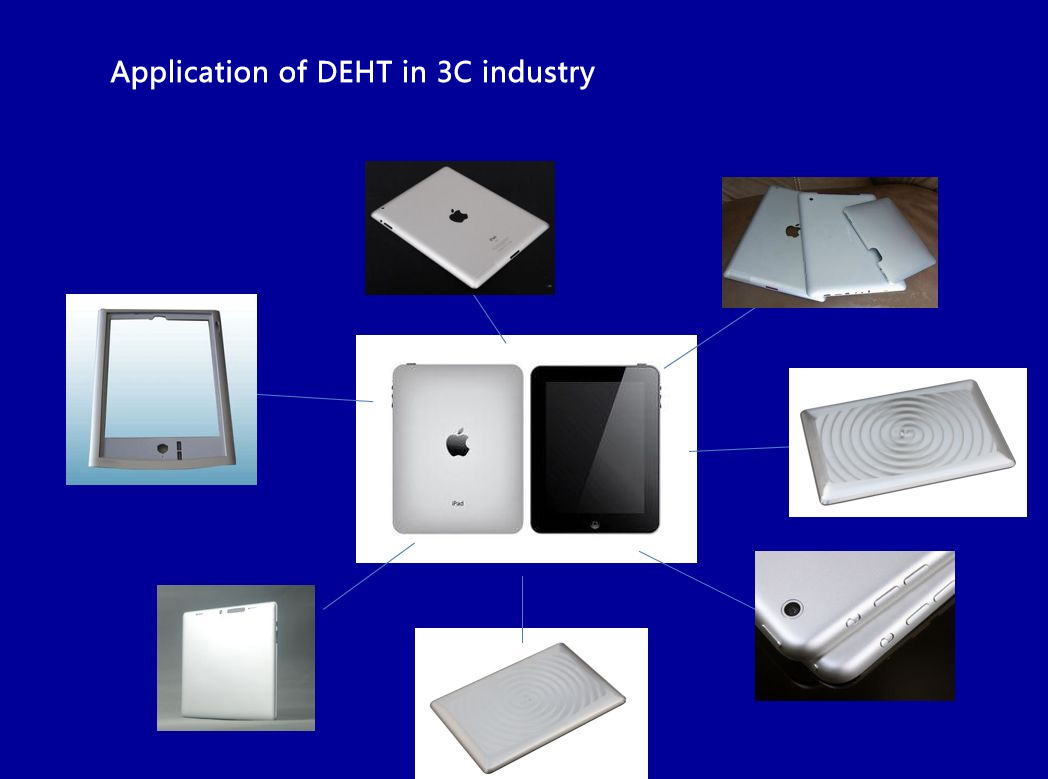 Application of DEHT in 3C industry

iPad